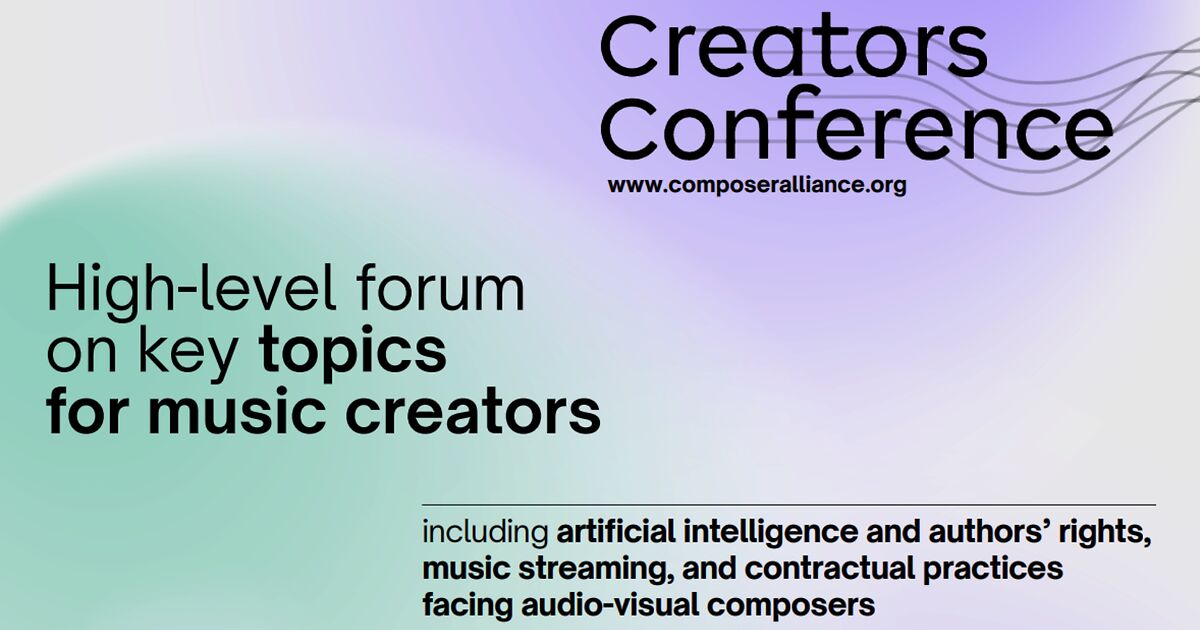 Creators Conference
www.composeralliance.org

High-level forum on key topics for music creators

including artificial intelligence and authors' rights, music streaming, and contractual practices facing audio-visual composers